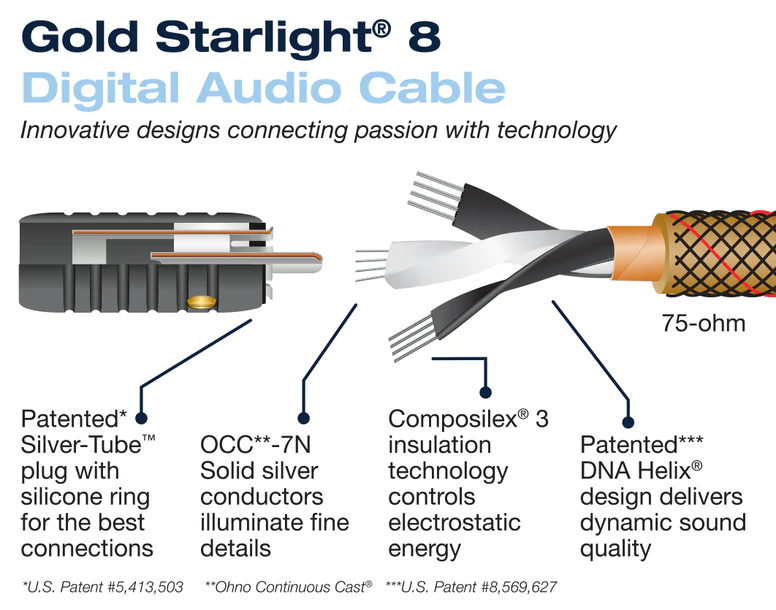 Gold Starlight® 8
Digital Audio Cable

Innovative designs connecting passion with technology

75-ohm

Patented* Silver-Tube™ plug with silicone ring for the best connections

OCC**-7N Solid silver conductors illuminate fine details

Composilex® 3 insulation technology controls electrostatic energy

Patented*** DNA Helix® design delivers dynamic sound quality

*U.S. Patent #5,413,503 **Ohno Continuous Cast® ***U.S. Patent #8,569,627